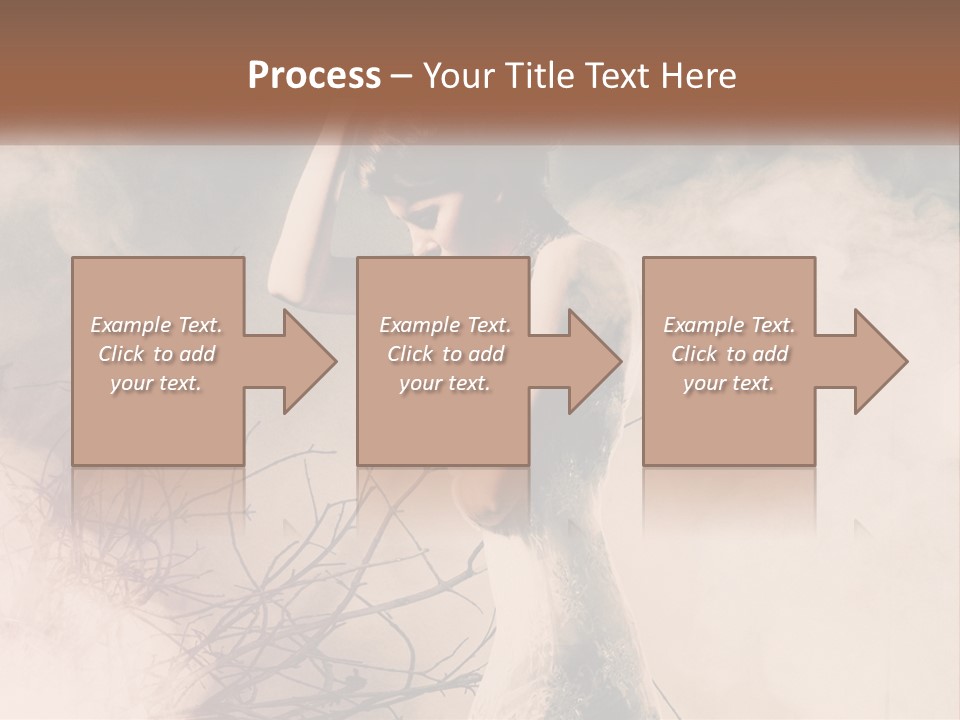 Process – Your Title Text Here

Example Text. Click to add your text.

Example Text. Click to add your text.

Example Text. Click to add your text.